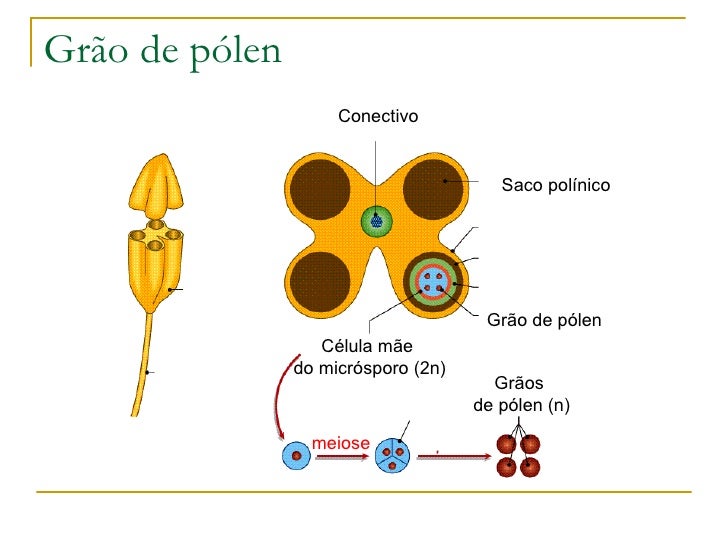 Grão de pólen

Conectivo

Saco polínico

Grão de pólen

Célula mãe do micrósporo (2n)

Grãos de pólen (n)

meiose